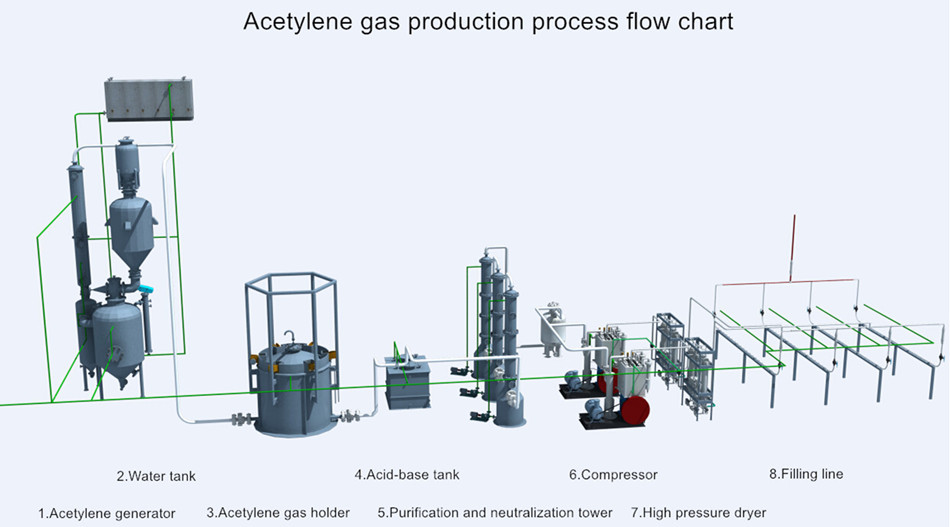 Acetylene gas production process flow chart

2.Water tank

4.Acid-base tank

6.Compressor

8.Filling line

1.Acetylene generator

3.Acetylene gas holder

5.Purification and neutralization tower

7.High pressure dryer